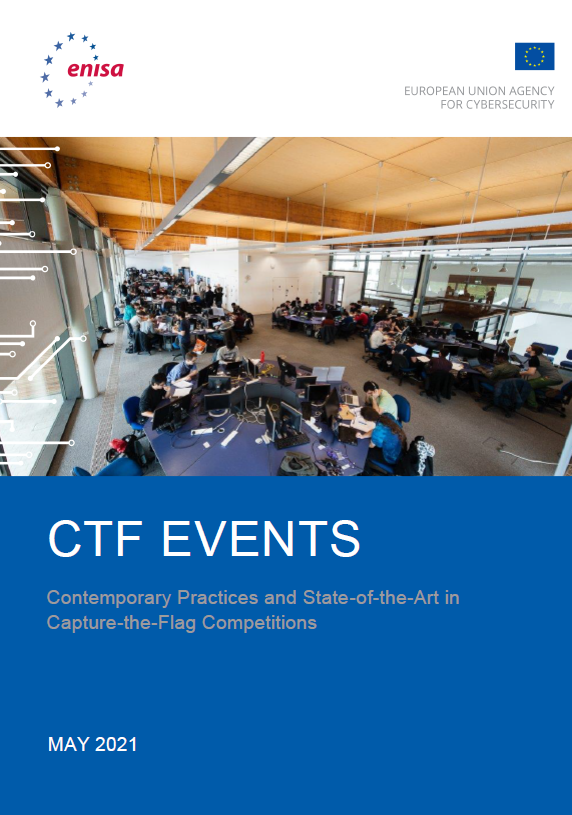 enisa

EUROPEAN UNION AGENCY FOR CYBERSECURITY

CTF EVENTS

Contemporary Practices and State-of-the-Art in Capture-the-Flag Competitions

MAY 2021